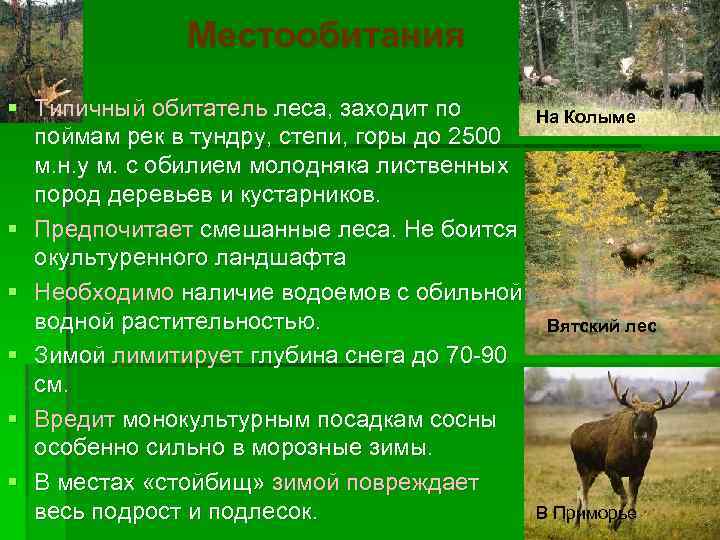 Местообитания

Типичный обитатель леса, заходит по поймам рек в тундру, степи, горы до 2500 м.н.у м. с обилием молодняка лиственных пород деревьев и кустарников.

Предпочитает смешанные леса. Не боится окультуренного ландшафта

Необходимо наличие водоемов с обильной водной растительностью.

Зимой лимитирует глубина снега до 70-90 см.

Вредит монокультурным посадкам сосны особенно сильно в морозные зимы.

В местах «стойбищ» зимой повреждает весь подрост и подлесок.

На Колыме

Вятский лес

В Приморье